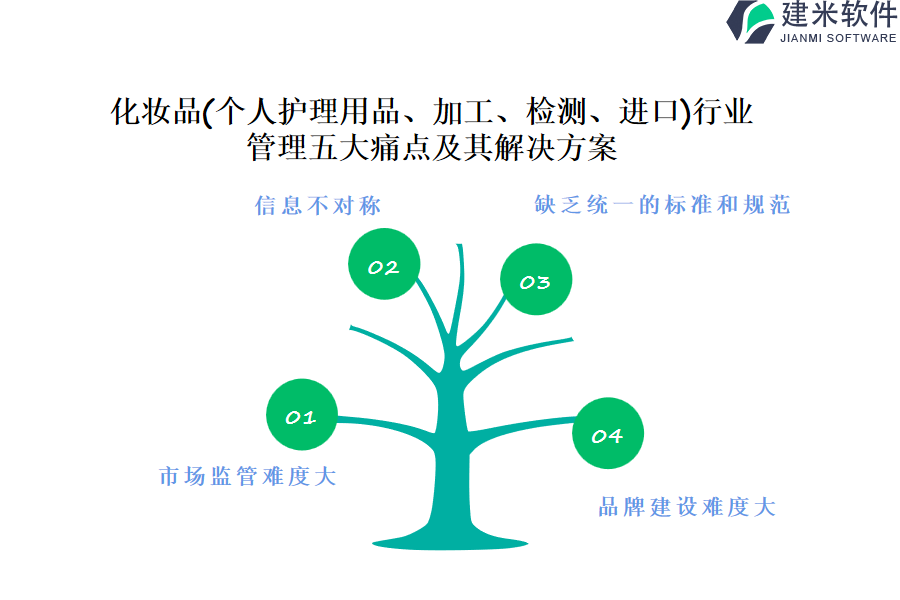 建米软件
JIANMI SOFTWARE

化妆品(个人护理用品、加工、检测、进口)行业管理五大痛点及其解决方案

信息不对称

缺乏统一的标准和规范

02

03

01

04

市场监管难度大

品牌建设难度大